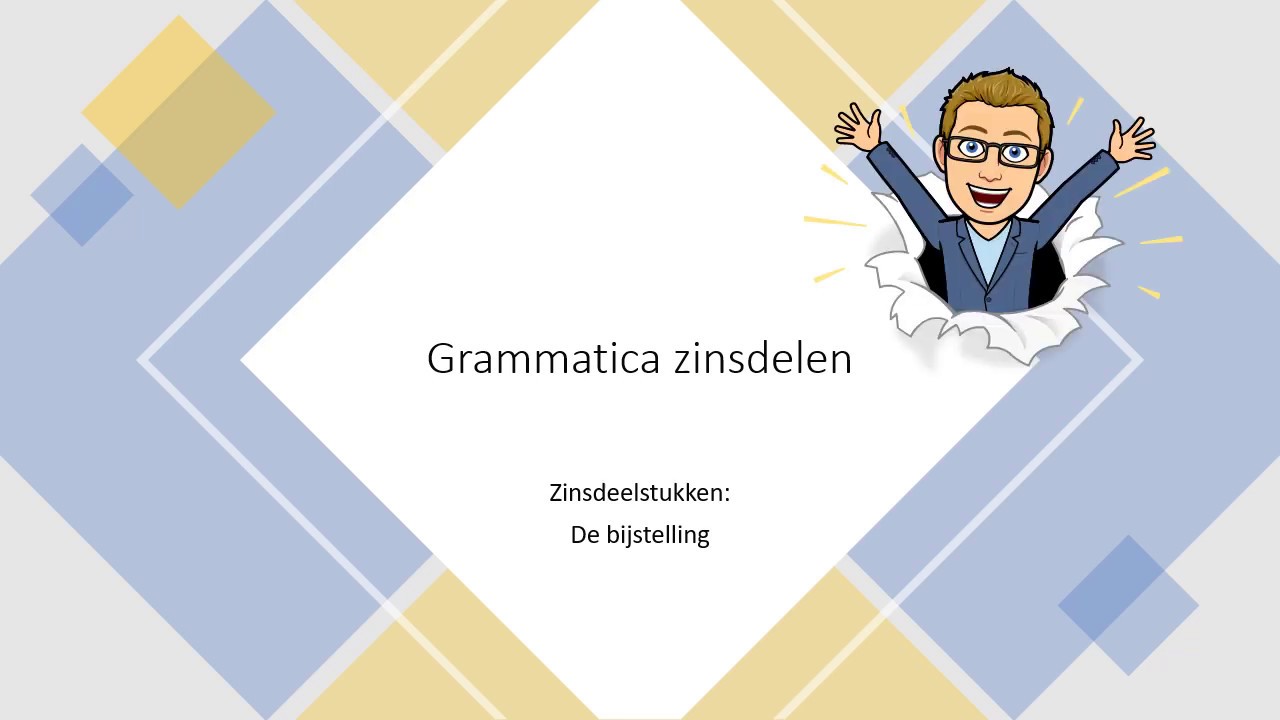 Grammatica zinsdelen

Zinsdeelstukken:
De bijstelling